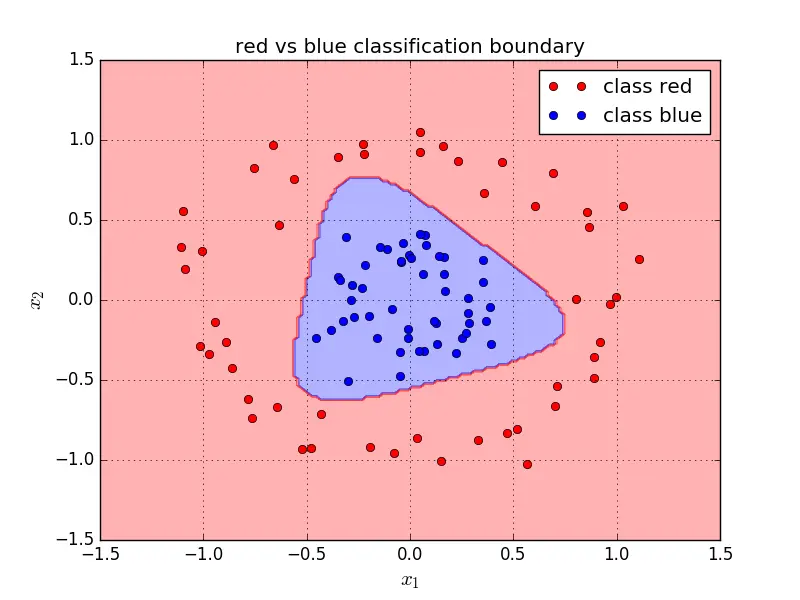 red vs blue classification boundary

class red
class blue

1.5
1.0
0.5
0.0
−0.5
−1.0
−1.5

$x_2$

−1.5 −1.0 −0.5 0.0 0.5 1.0 1.5

$x_1$